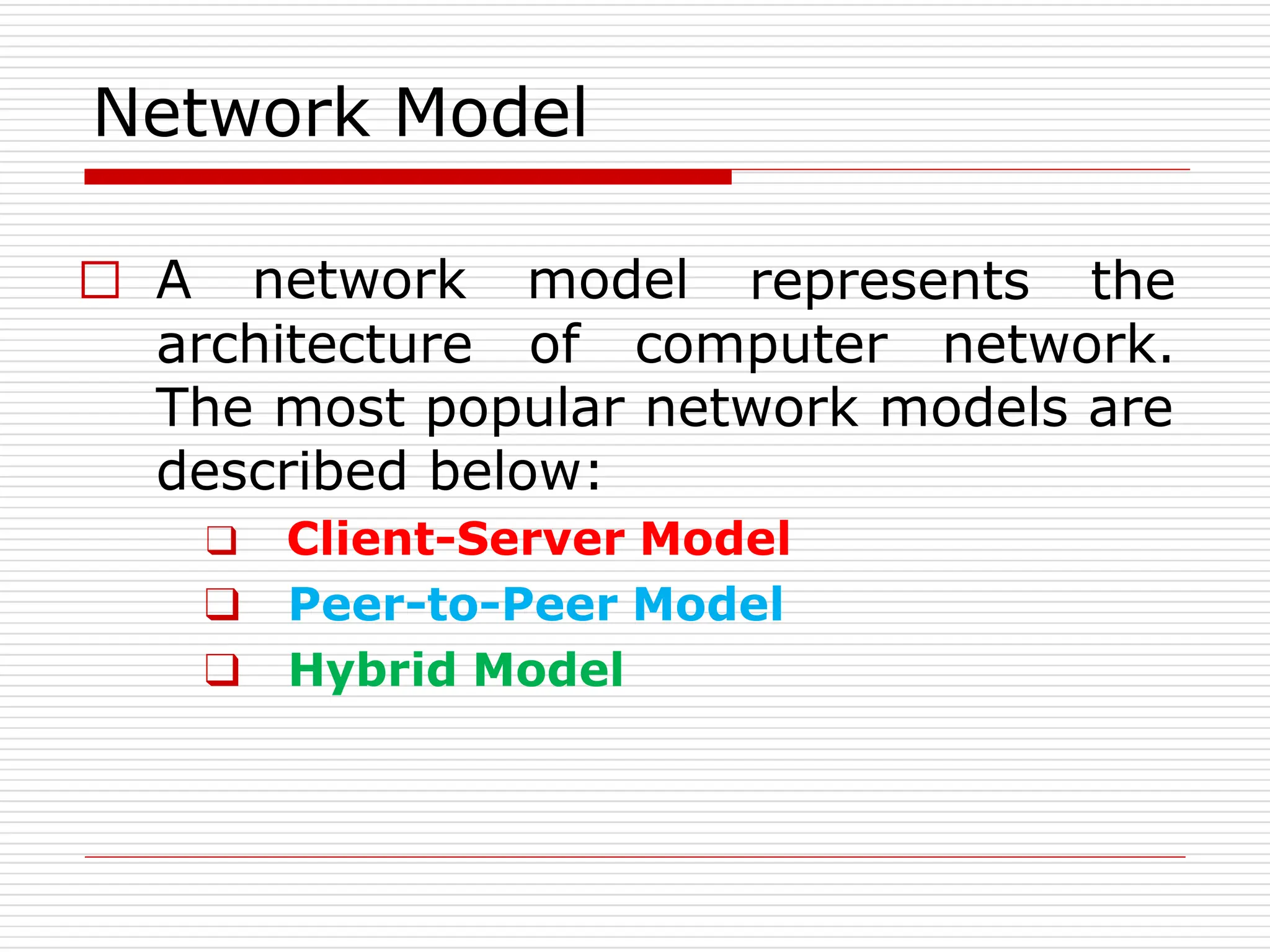 Network Model

A network model represents the architecture of computer network. The most popular network models are described below:

Client-Server Model

Peer-to-Peer Model

Hybrid Model